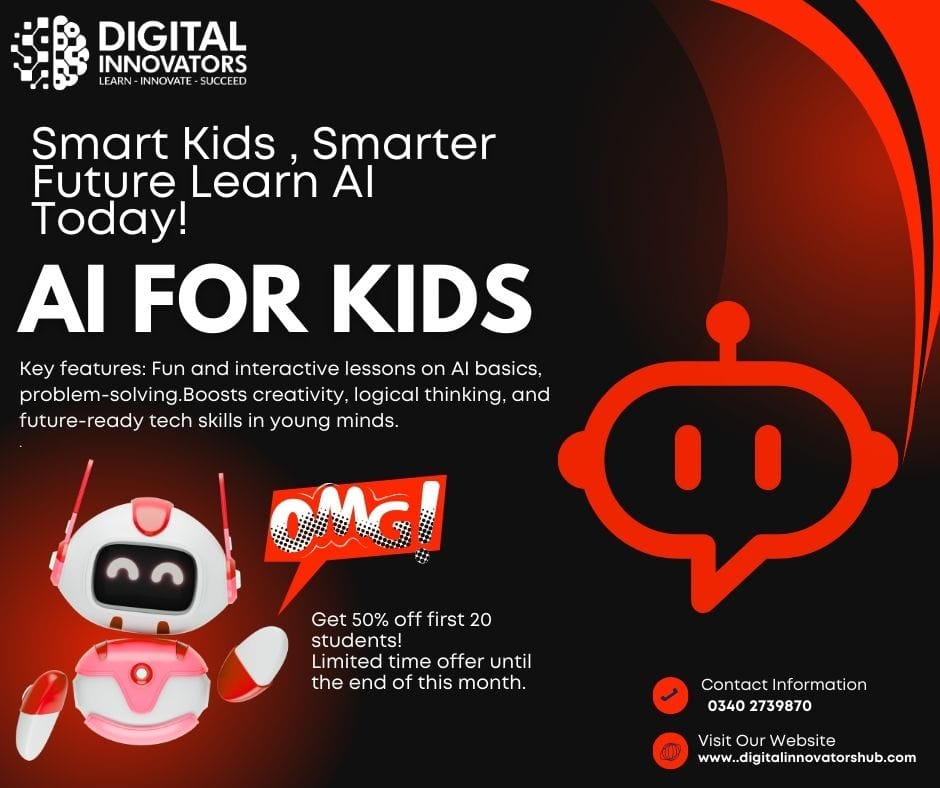 DIGITAL INNOVATORS
LEARN - INNOVATE - SUCCEED

Smart Kids , Smarter Future Learn AI Today!

AI FOR KIDS

Key features: Fun and interactive lessons on AI basics, problem-solving.Boosts creativity, logical thinking, and future-ready tech skills in young minds.
.

OMG!

Get 50% off first 20 students!
Limited time offer until the end of this month.

Contact Information
0340 2739870

Visit Our Website
www..digitalinnovatorshub.com